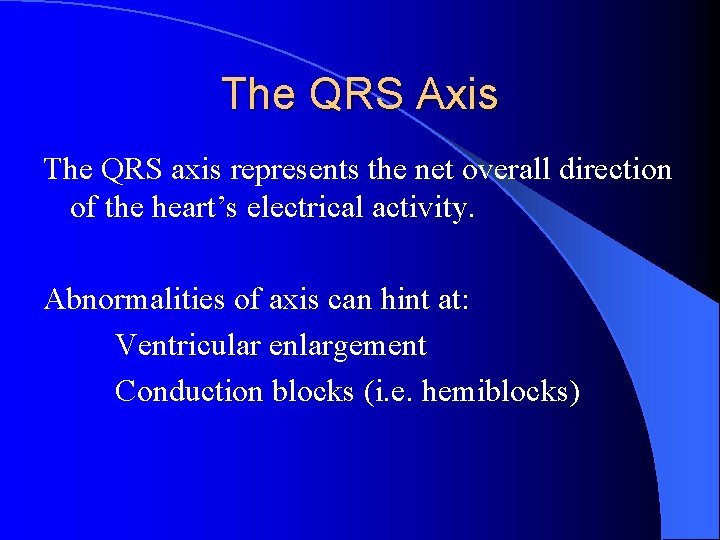 The QRS Axis

The QRS axis represents the net overall direction of the heart’s electrical activity.

Abnormalities of axis can hint at:

Ventricular enlargement

Conduction blocks (i.e. hemiblocks)